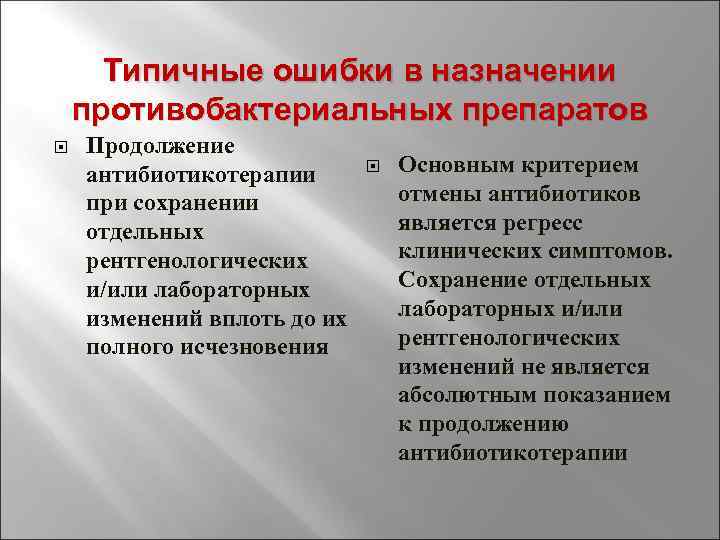 Типичные ошибки в назначении противобактериальных препаратов

Продолжение антибиотикотерапии при сохранении отдельных рентгенологических и/или лабораторных изменений вплоть до их полного исчезновения

Основным критерием отмены антибиотиков является регресс клинических симптомов. Сохранение отдельных лабораторных и/или рентгенологических изменений не является абсолютным показанием к продолжению антибиотикотерапии